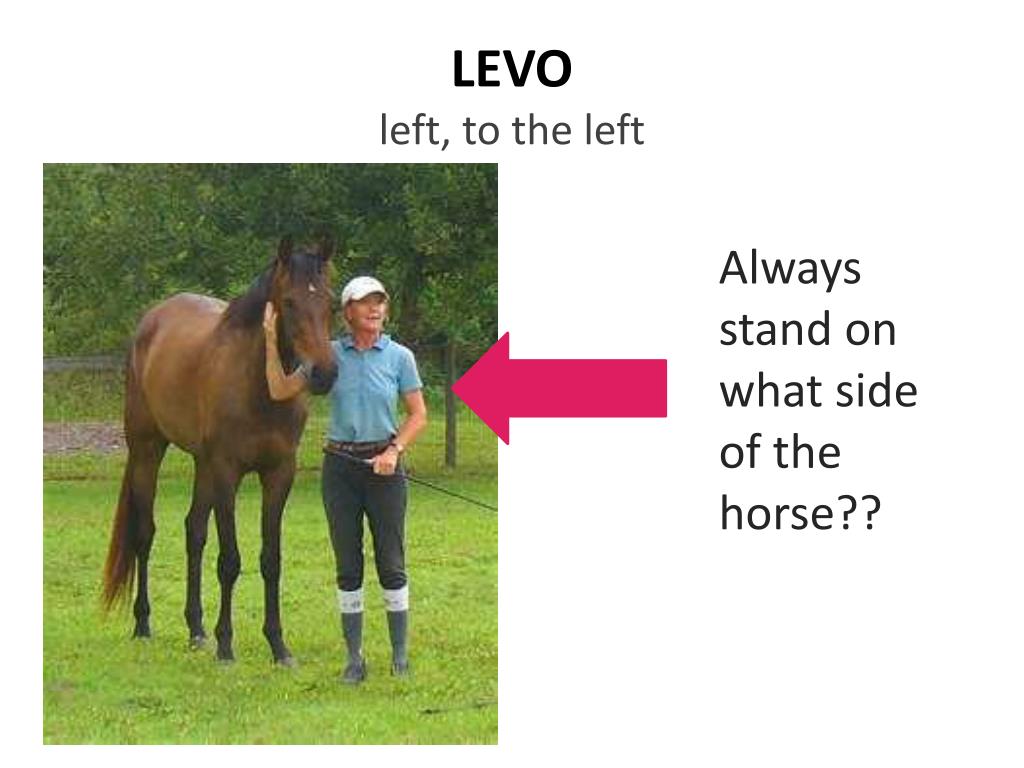 LEVO
left, to the left

Always stand on what side of the horse??